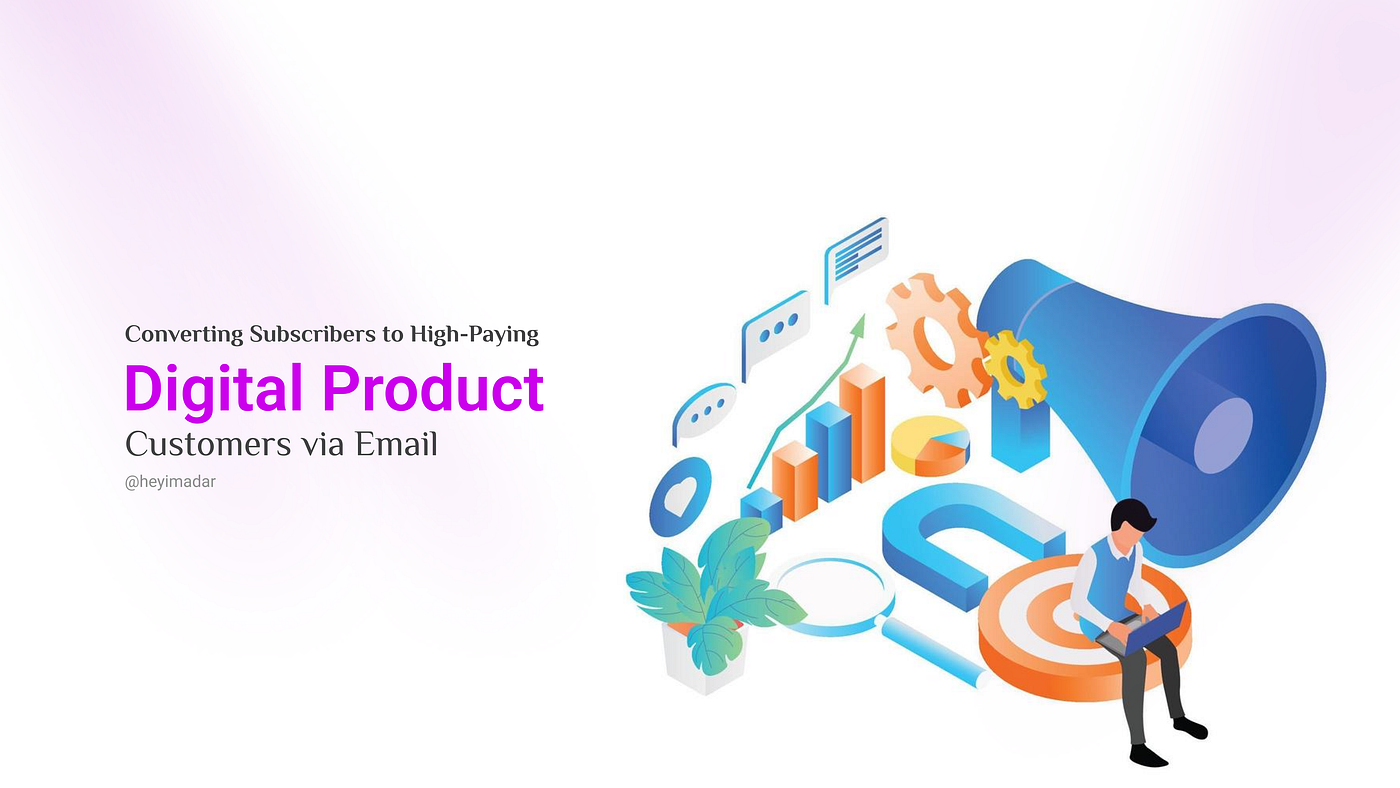 Converting Subscribers to High-Paying

Digital Product

Customers via Email

@heyimadar